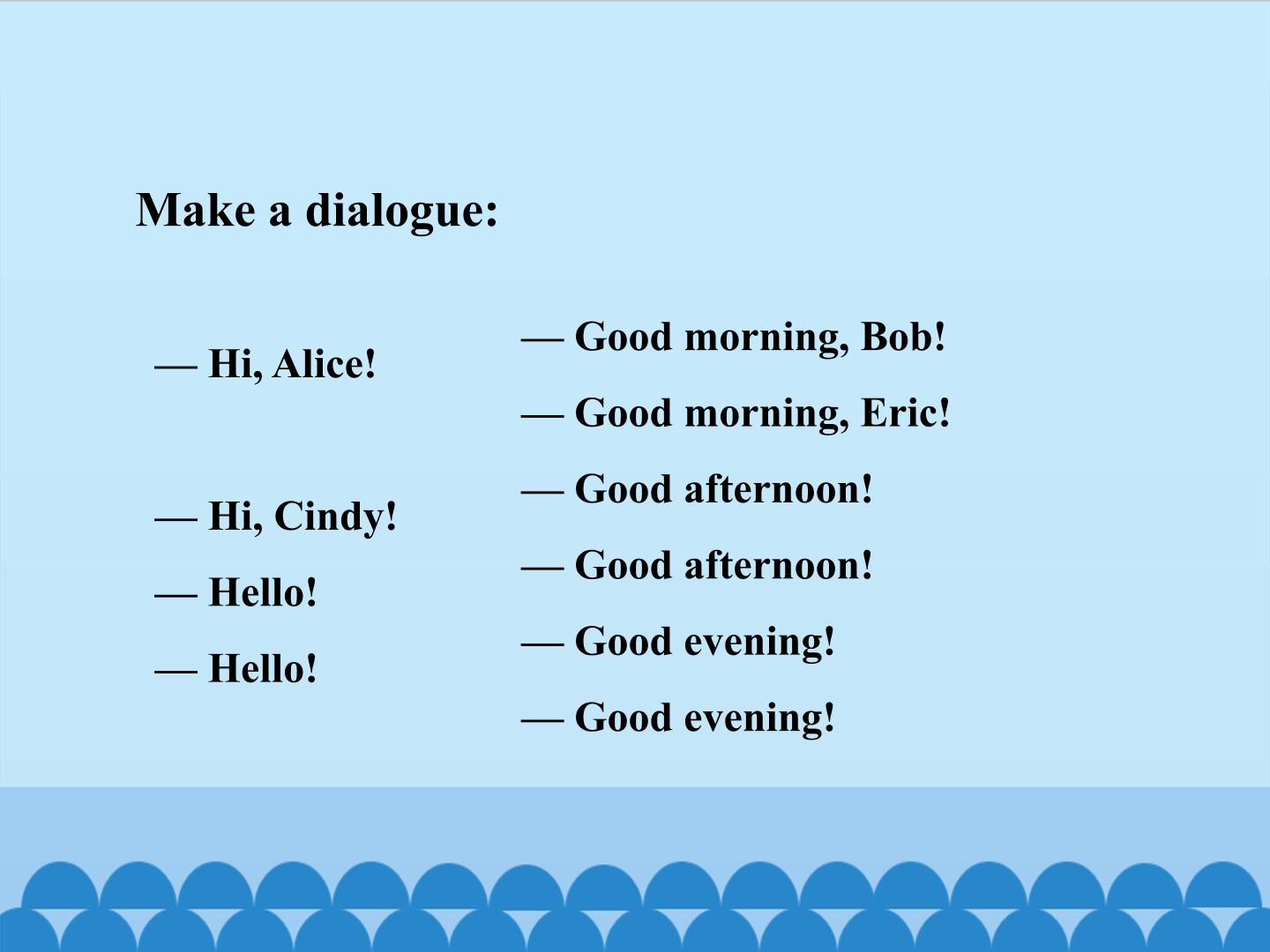 Make a dialogue:

— Hi, Alice!

— Hi, Cindy!

— Hello!

— Hello!

— Good morning, Bob!

— Good morning, Eric!

— Good afternoon!

— Good afternoon!

— Good evening!

— Good evening!